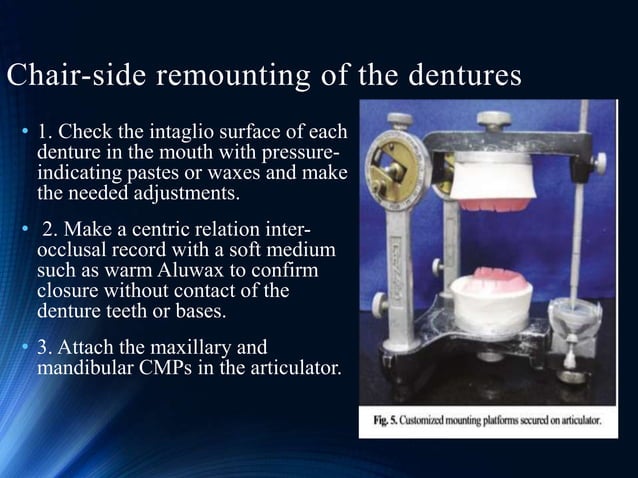 Chair-side remounting of the dentures

• 1. Check the intaglio surface of each denture in the mouth with pressure-indicating pastes or waxes and make the needed adjustments.

• 2. Make a centric relation inter-occlusal record with a soft medium such as warm Aluwax to confirm closure without contact of the denture teeth or bases.

• 3. Attach the maxillary and mandibular CMPs in the articulator.

Fig. 5. Customized mounting platforms secured on articulator.